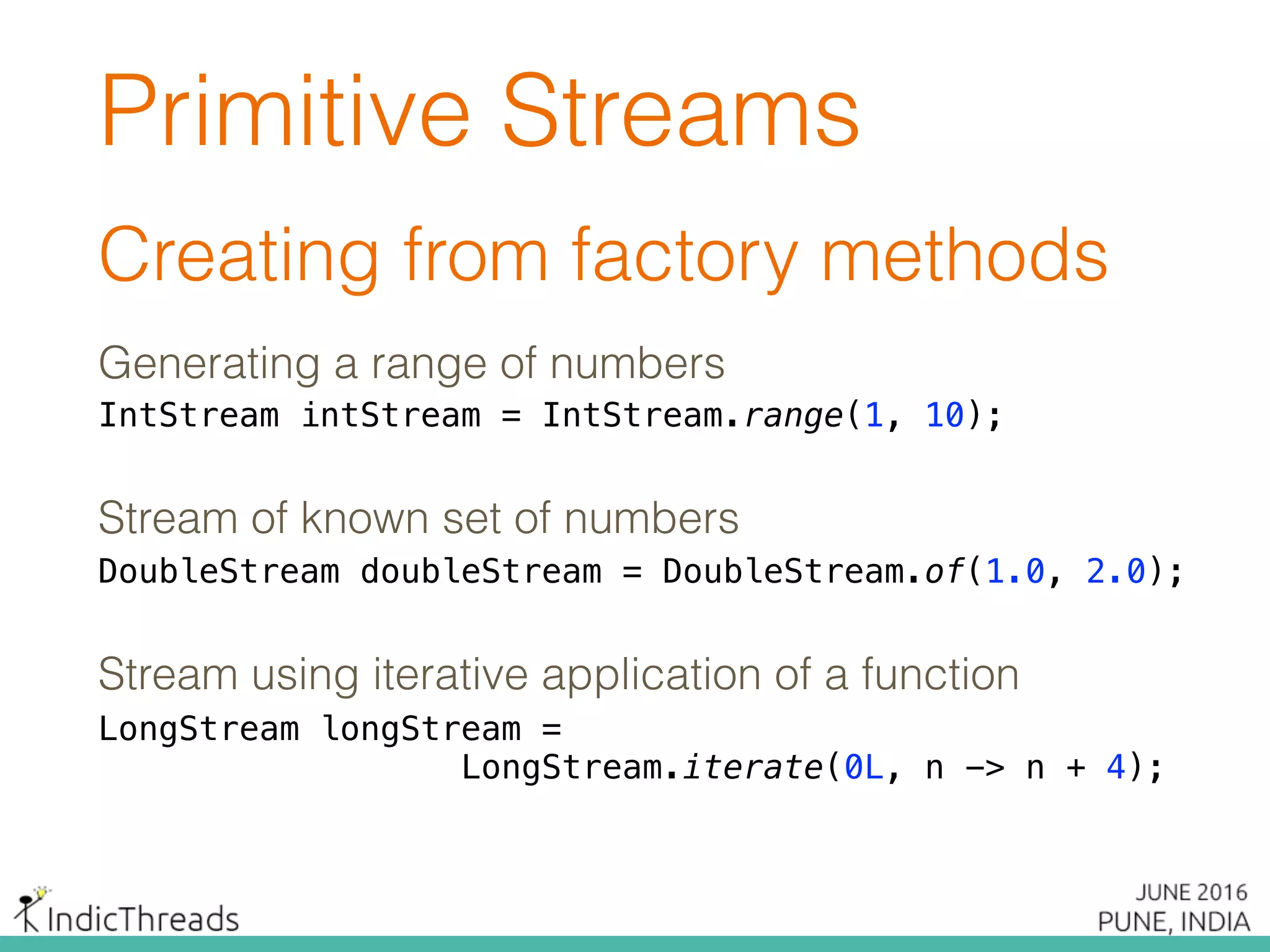 Primitive Streams

Creating from factory methods

Generating a range of numbers

IntStream intStream = IntStream.range(1, 10);

Stream of known set of numbers

DoubleStream doubleStream = DoubleStream.of(1.0, 2.0);

Stream using iterative application of a function

LongStream longStream =
    LongStream.iterate(0L, n -> n + 4);

IndicThreads

JUNE 2016
PUNE, INDIA